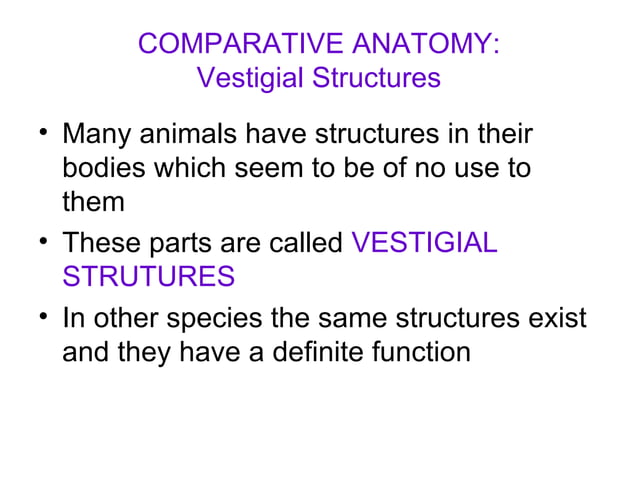 COMPARATIVE ANATOMY:
Vestigial Structures

• Many animals have structures in their bodies which seem to be of no use to them
• These parts are called VESTIGIAL STRUTURES
• In other species the same structures exist and they have a definite function